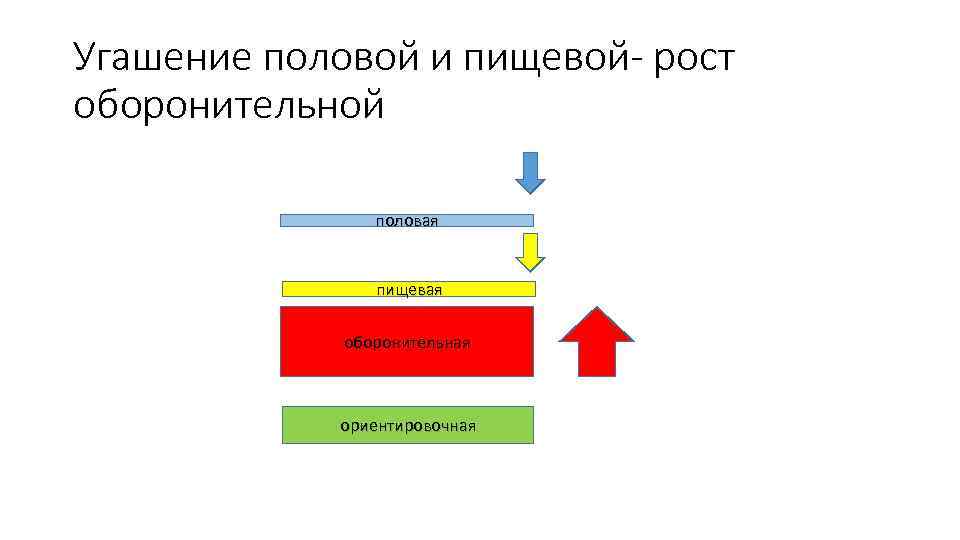 Угашение половой и пищевой- рост оборонительной

половая

пищевая

оборонительная

ориентировочная